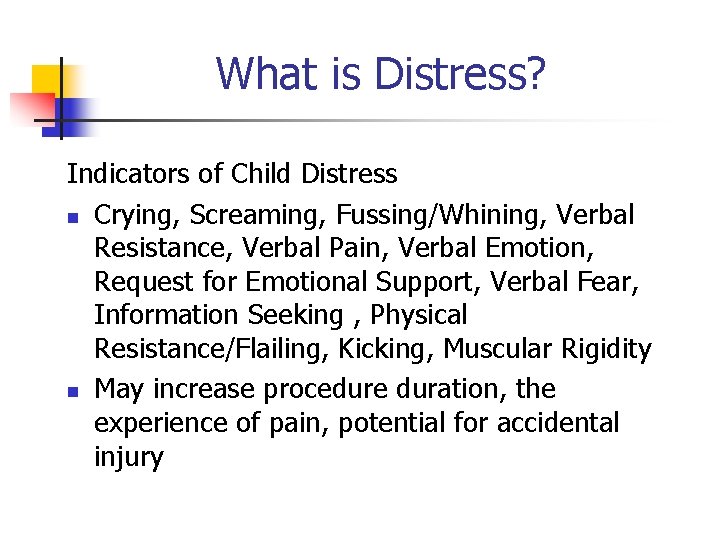 What is Distress?

Indicators of Child Distress

- Crying, Screaming, Fussing/Whining, Verbal Resistance, Verbal Pain, Verbal Emotion, Request for Emotional Support, Verbal Fear, Information Seeking , Physical Resistance/Flailing, Kicking, Muscular Rigidity
- May increase procedure duration, the experience of pain, potential for accidental injury